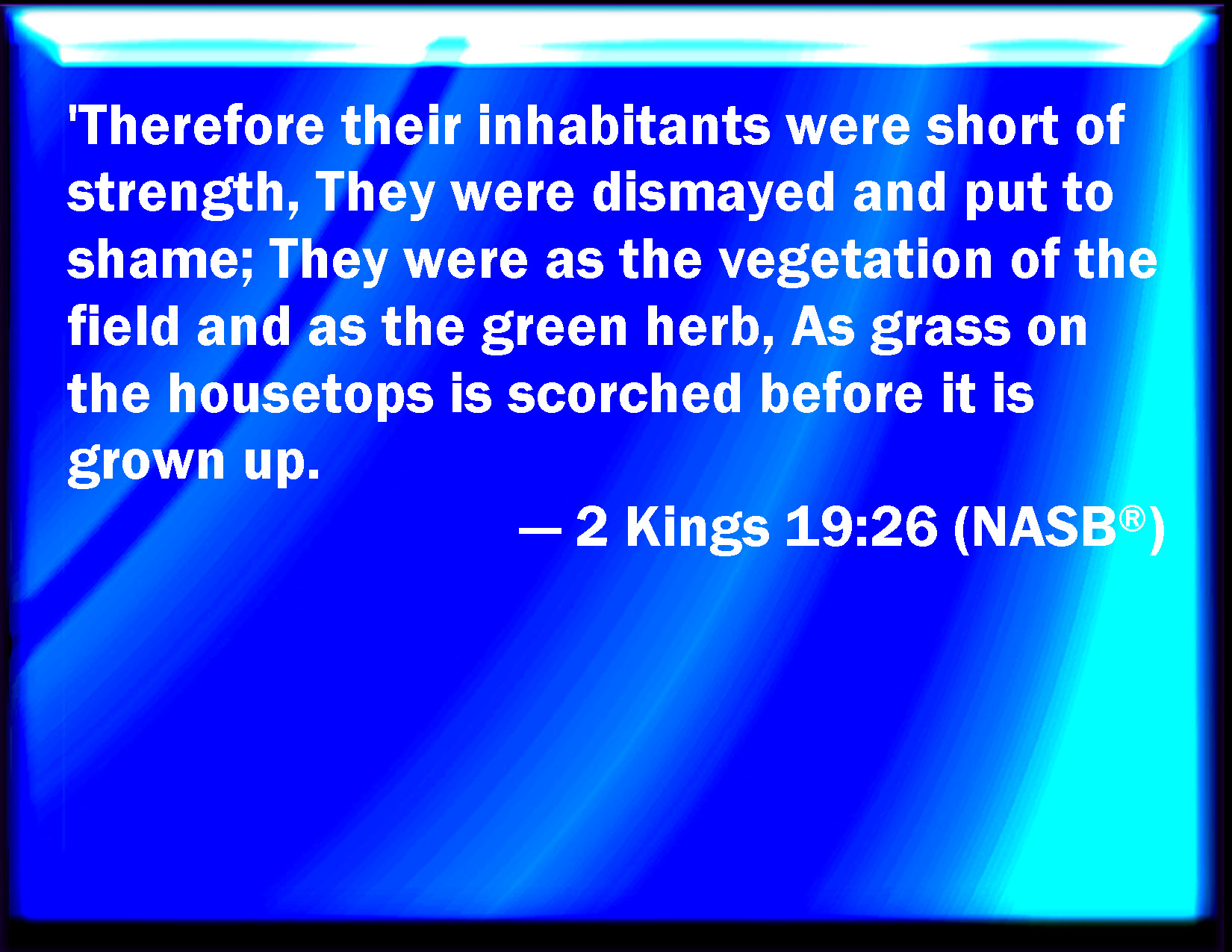 'Therefore their inhabitants were short of strength, They were dismayed and put to shame; They were as the vegetation of the field and as the green herb, As grass on the housetops is scorched before it is grown up.

— 2 Kings 19:26 (NASB®)